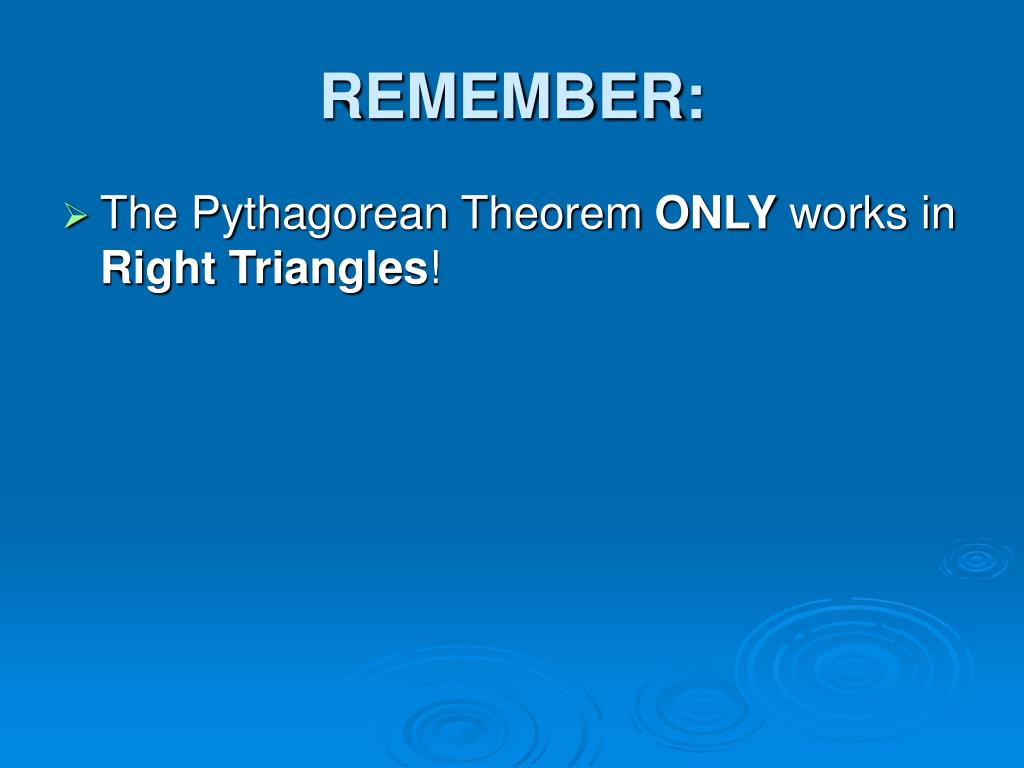 REMEMBER:

➢ The Pythagorean Theorem ONLY works in Right Triangles!